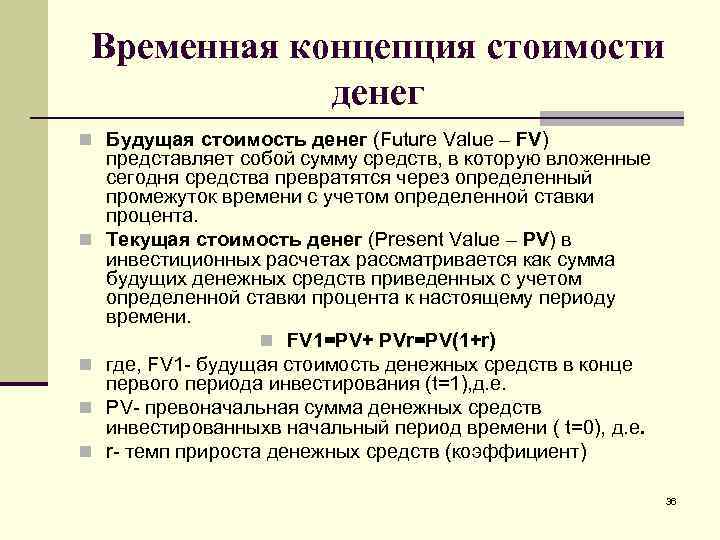 Временная концепция стоимости денег

Будущая стоимость денег (Future Value – FV) представляет собой сумму средств, в которую вложенные сегодня средства превратятся через определенный промежуток времени с учетом определенной ставки процента.

Текущая стоимость денег (Present Value – PV) в инвестиционных расчетах рассматривается как сумма будущих денежных средств приведенных с учетом определенной ставки процента к настоящему периоду времени.

FV1=PV+ PVr=PV(1+r)

где, FV1- будущая стоимость денежных средств в конце первого периода инвестирования (t=1),д.е.

PV- превоначальная сумма денежных средств инвестированныхв начальный период времени ( t=0), д.е.

r- темп прироста денежных средств (коэффициент)

36